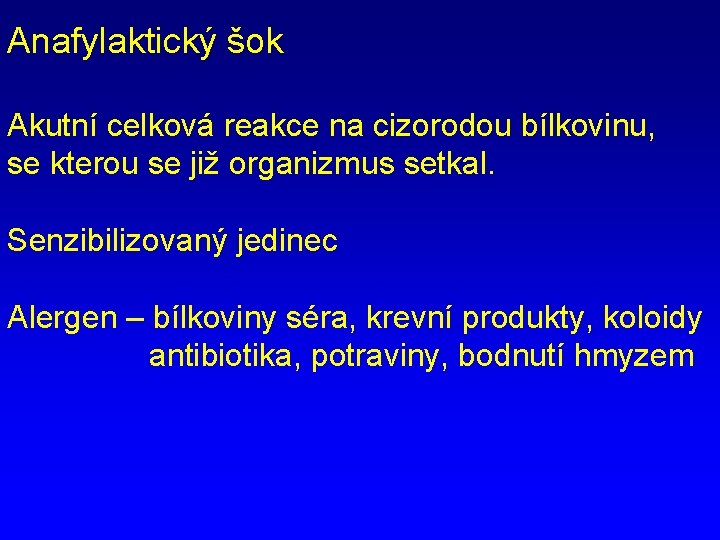 Anafylaktický šok

Akutní celková reakce na cizorodou bílkovinu, se kterou se již organizmus setkal.

Senzibilizovaný jedinec

Alergen – bílkoviny séra, krevní produkty, koloidy antibiotika, potraviny, bodnutí hmyzem